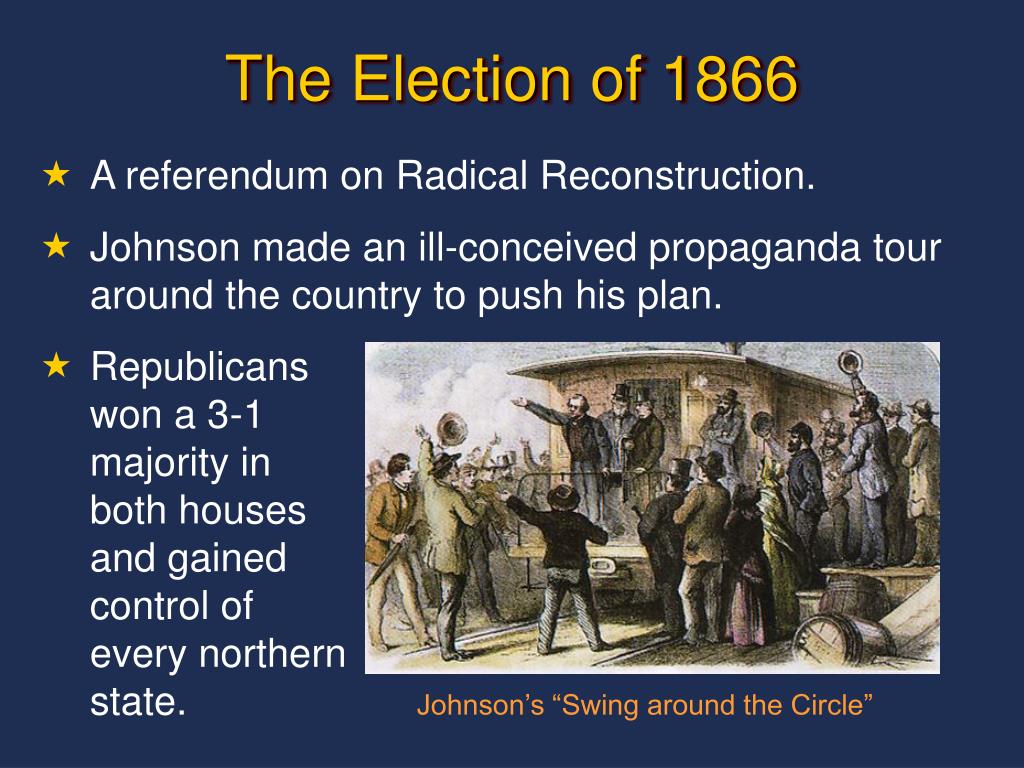 The Election of 1866

★ A referendum on Radical Reconstruction.

★ Johnson made an ill-conceived propaganda tour around the country to push his plan.

★ Republicans won a 3-1 majority in both houses and gained control of every northern state.

Johnson's "Swing around the Circle"